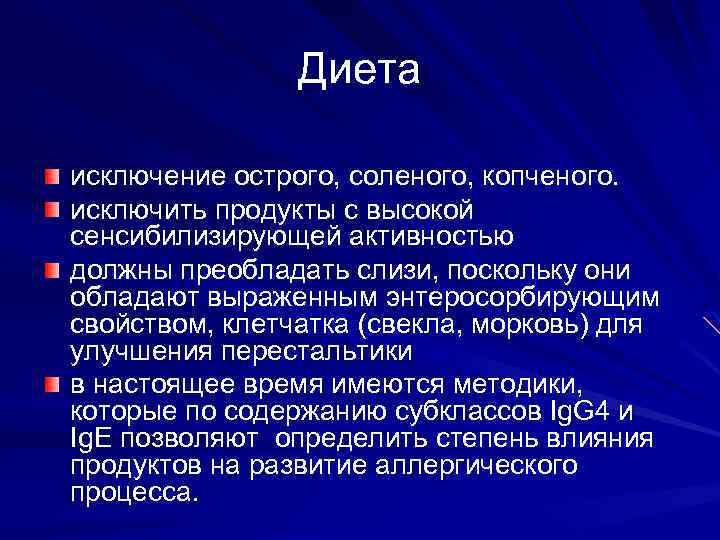 Диета

исключение острого, соленого, копченого.

исключить продукты с высокой сенсибилизирующей активностью

должны преобладать слизи, поскольку они обладают выраженным энтеросорбирующим свойством, клетчатка (свекла, морковь) для улучшения перестальтики

в настоящее время имеются методики, которые по содержанию субклассов IgG4 и IgE позволяют  определить степень влияния продуктов на развитие аллергического процесса.